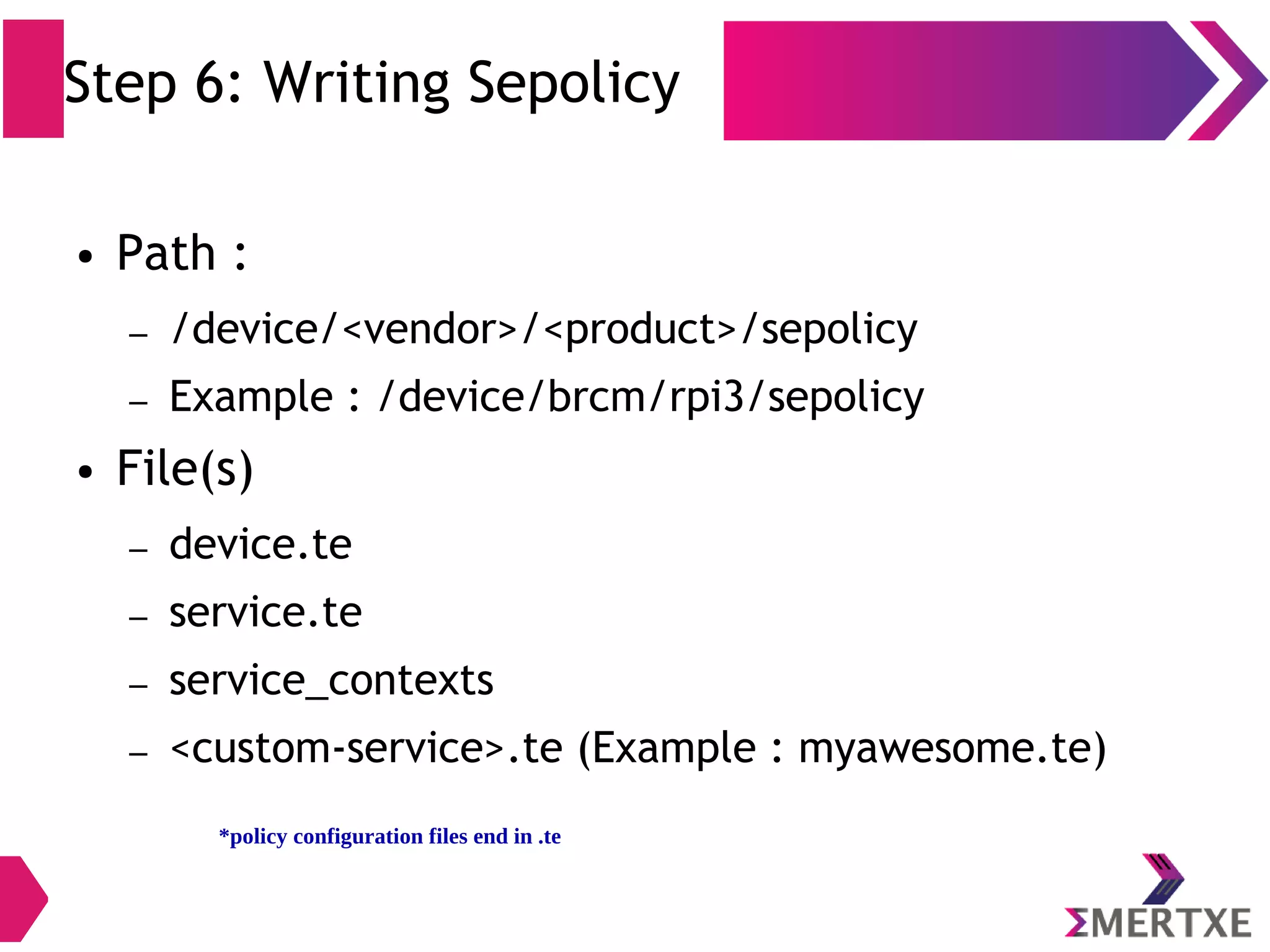 Step 6: Writing Sepolicy

• Path :
  – /device/<vendor>/<product>/sepolicy
  – Example : /device/brcm/rpi3/sepolicy
• File(s)
  – device.te
  – service.te
  – service_contexts
  – <custom-service>.te (Example : myawesome.te)

*policy configuration files end in .te

ΣMERTXE